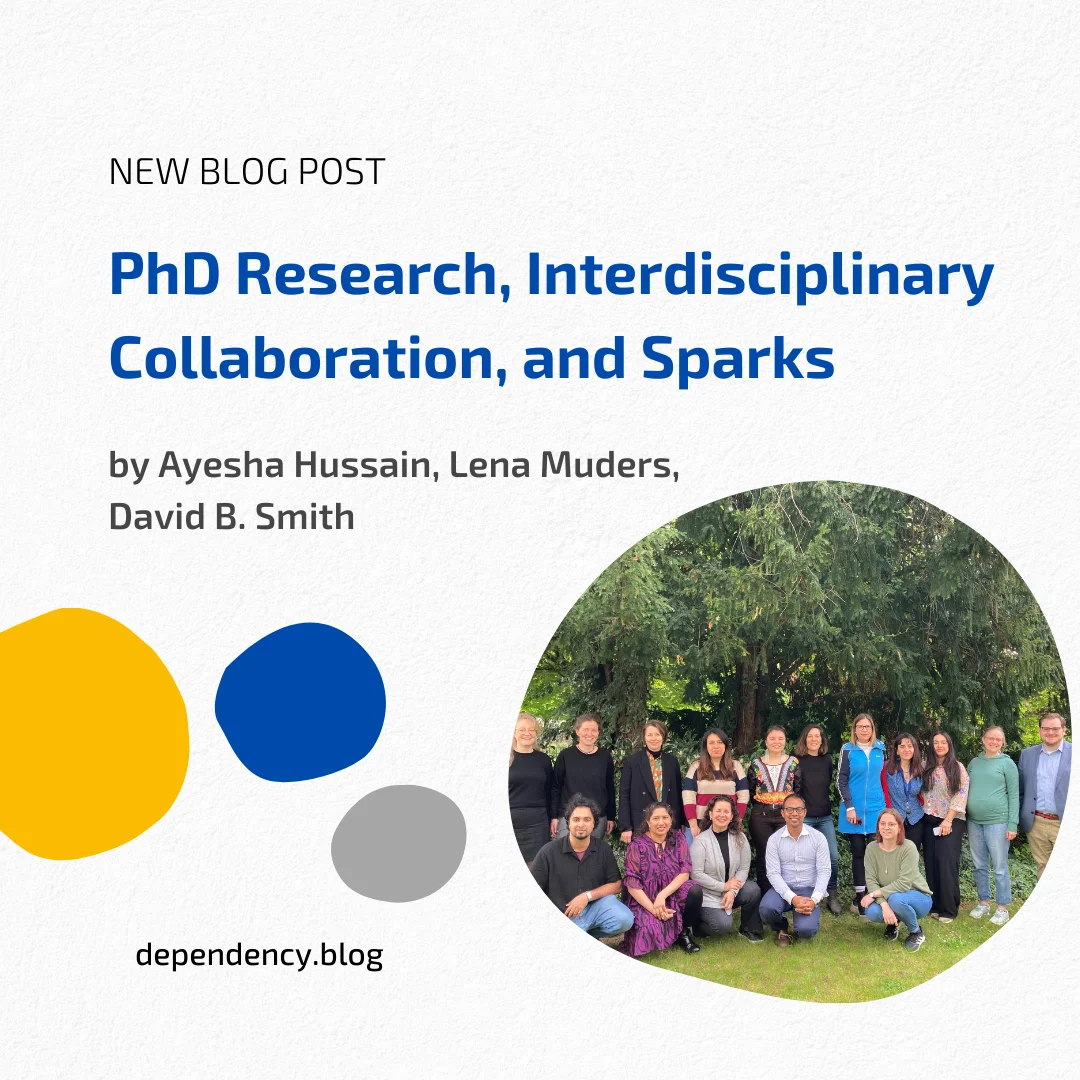 NEW BLOG POST

PhD Research, Interdisciplinary Collaboration, and Sparks

by Ayesha Hussain, Lena Muders, David B. Smith

dependency.blog